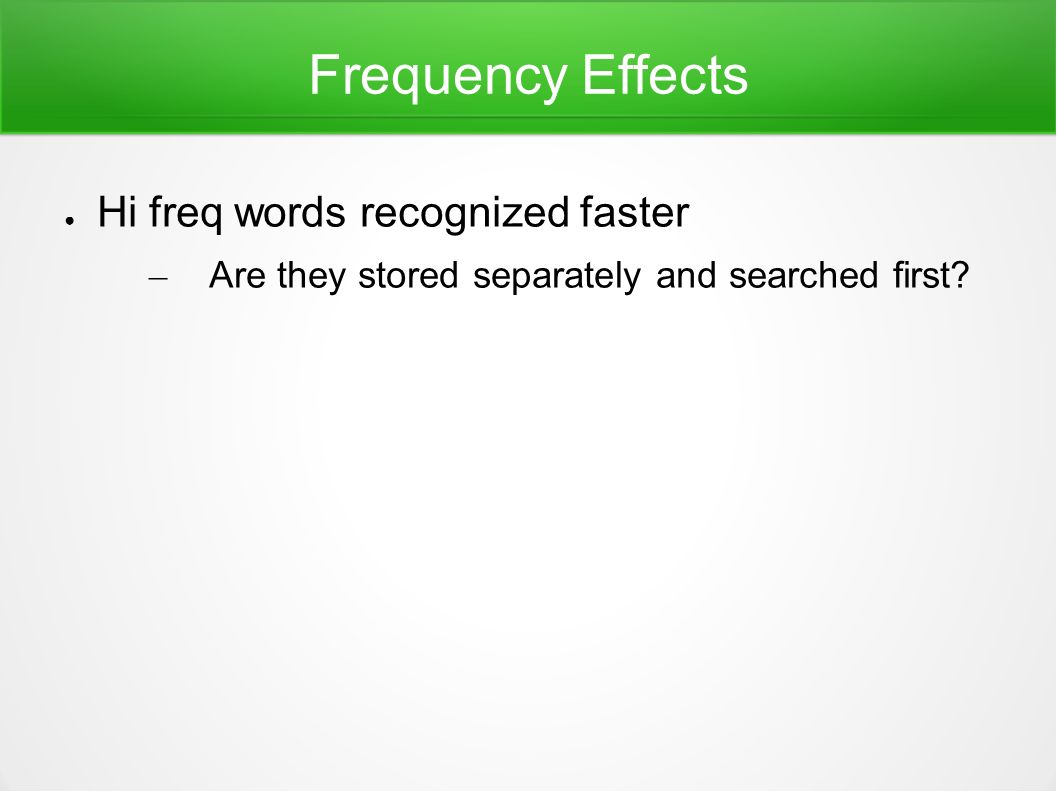 Frequency Effects

● Hi freq words recognized faster

– Are they stored separately and searched first?